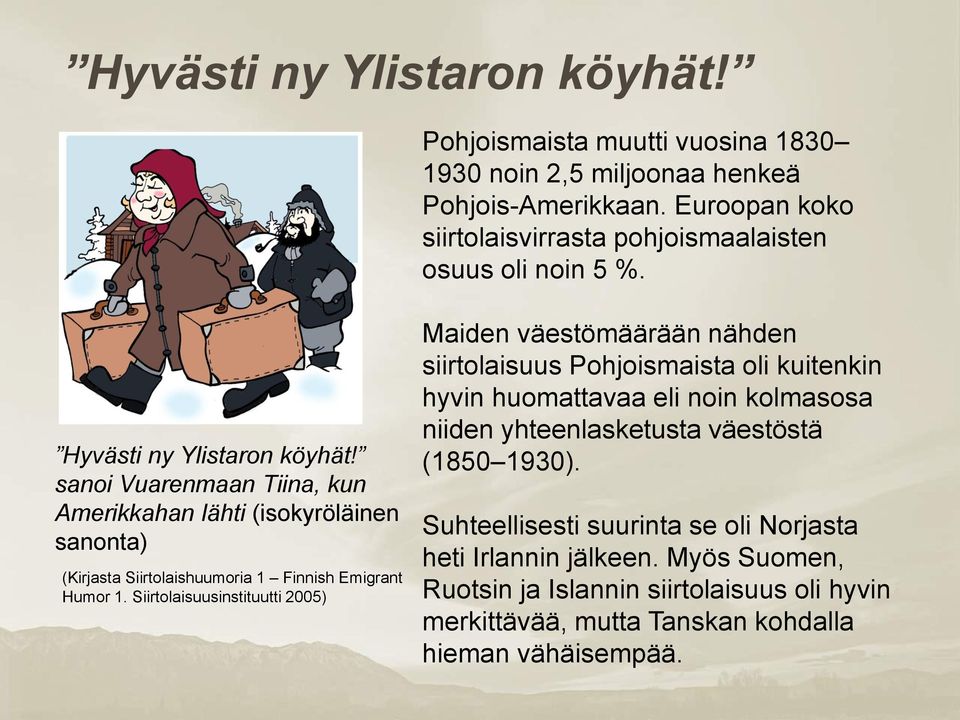 ”Hyvästi ny Ylistaron köyhät!”

”Hyvästi ny Ylistaron köyhät!” sanoi Vuarenmaan Tiina, kun Amerikkahan lähti (isokyröläinen sanonta)

(Kirjasta Siirtolaishuumoria 1 – Finnish Emigrant Humor 1. Siirtolaisuusinstituutti 2005)

Pohjoismaista muutti vuosina 1830–1930 noin 2,5 miljoonaa henkeä Pohjois-Amerikkaan. Euroopan koko siirtolaisvirrasta pohjoismaalaisten osuus oli noin 5 %.

Maiden väestömäärään nähden siirtolaisuus Pohjoismaista oli kuitenkin hyvin huomattavaa eli noin kolmasosa niiden yhteenlasketusta väestöstä (1850–1930).

Suhteellisesti suurinta se oli Norjasta heti Irlannin jälkeen. Myös Suomen, Ruotsin ja Islannin siirtolaisuus oli hyvin merkittävää, mutta Tanskan kohdalla hieman vähäisempää.